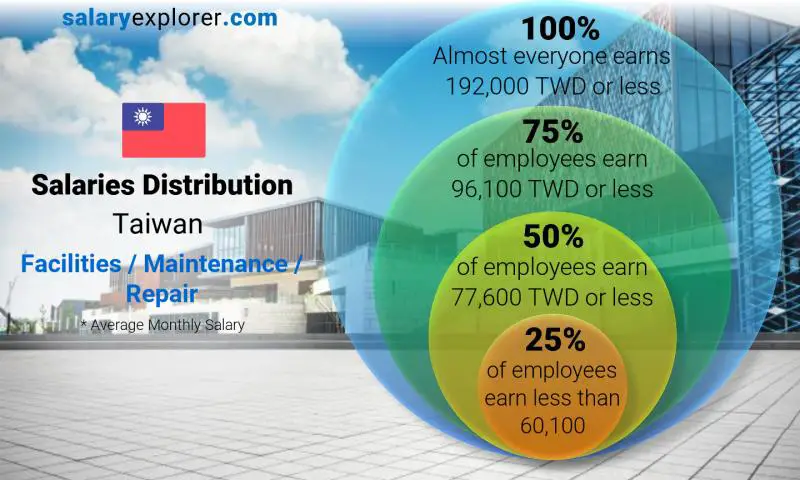 salaryexplorer.com

Salaries Distribution
Taiwan
Facilities / Maintenance / Repair
* Average Monthly Salary

100%
Almost everyone earns 192,000 TWD or less

75%
of employees earn 96,100 TWD or less

50%
of employees earn 77,600 TWD or less

25%
of employees earn less than 60,100